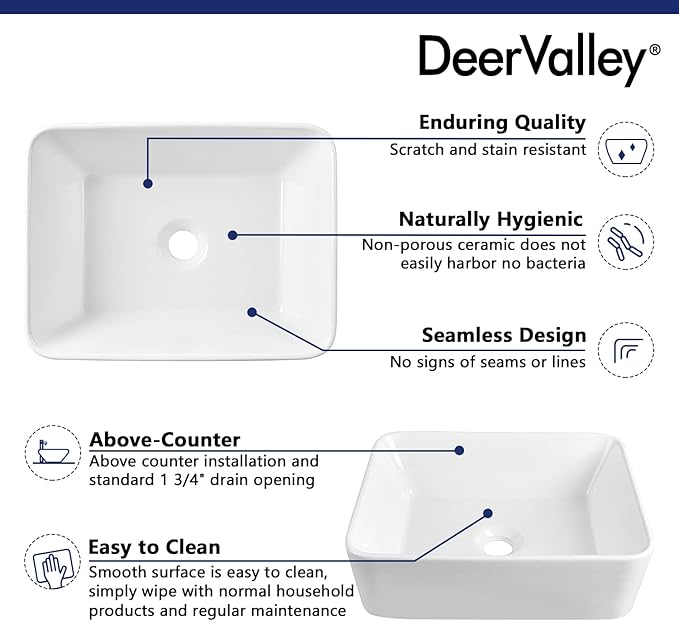 DeerValley®

Enduring Quality
Scratch and stain resistant

Naturally Hygienic
Non-porous ceramic does not easily harbor no bacteria

Seamless Design
No signs of seams or lines

Above-Counter
Above counter installation and standard 1 3/4" drain opening

Easy to Clean
Smooth surface is easy to clean, simply wipe with normal household products and regular maintenance